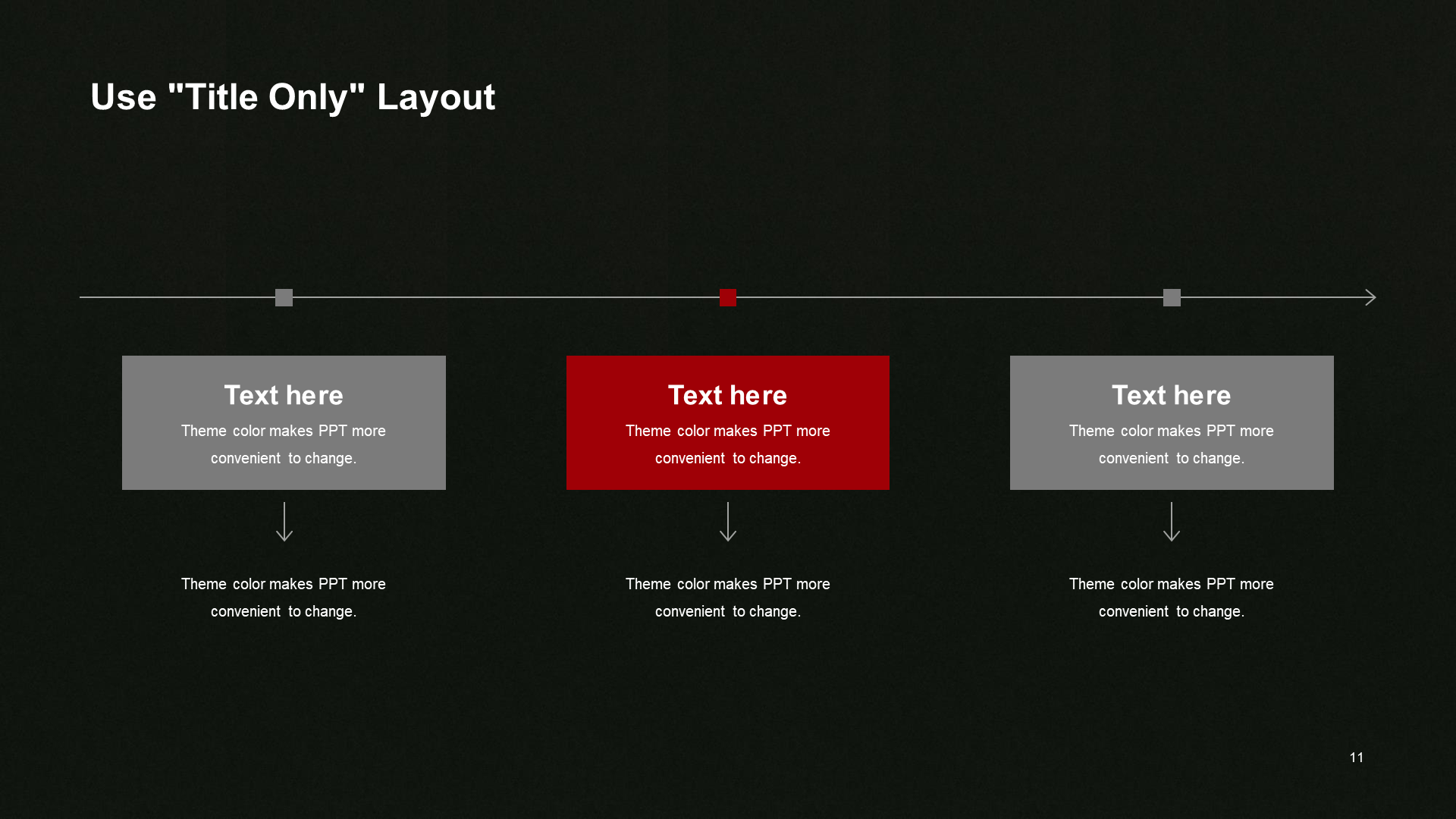 Use "Title Only" Layout

Text here
Theme color makes PPT more convenient to change.

Theme color makes PPT more convenient to change.

Text here
Theme color makes PPT more convenient to change.

Theme color makes PPT more convenient to change.

Text here
Theme color makes PPT more convenient to change.

Theme color makes PPT more convenient to change.

11